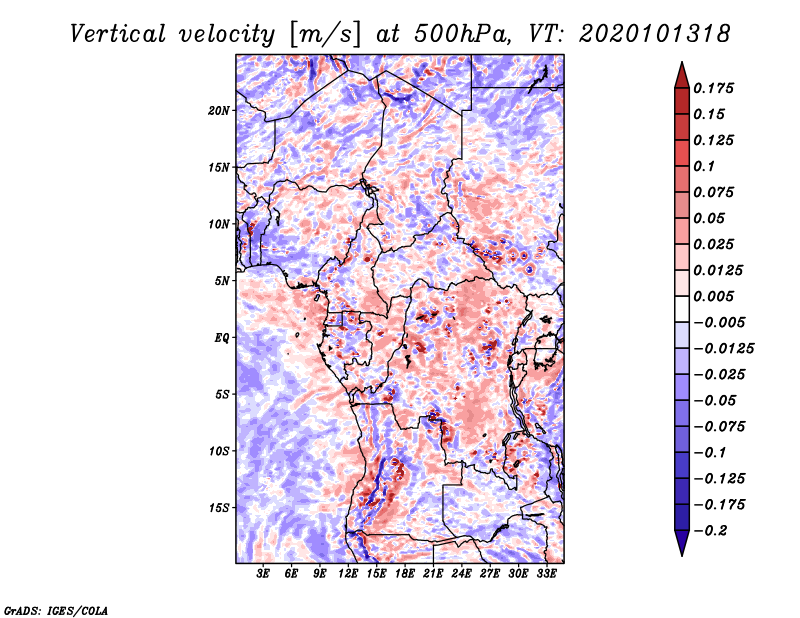 Vertical velocity [m/s] at 500hPa, VT: 2020101318

20N
15N
10N
5N
EQ
5S
10S
15S

3E 6E 9E 12E 15E 18E 21E 24E 27E 30E 33E

0.175
0.15
0.125
0.1
0.075
0.05
0.025
0.0125
0.005
−0.005
−0.0125
−0.025
−0.05
−0.075
−0.1
−0.125
−0.175
−0.2

GrADS: IGES/COLA